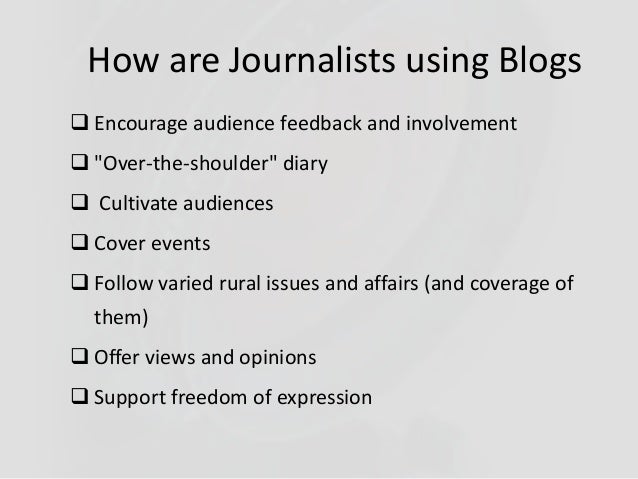 How are Journalists using Blogs

❑ Encourage audience feedback and involvement

❑ "Over-the-shoulder" diary

❑ Cultivate audiences

❑ Cover events

❑ Follow varied rural issues and affairs (and coverage of them)

❑ Offer views and opinions

❑ Support freedom of expression